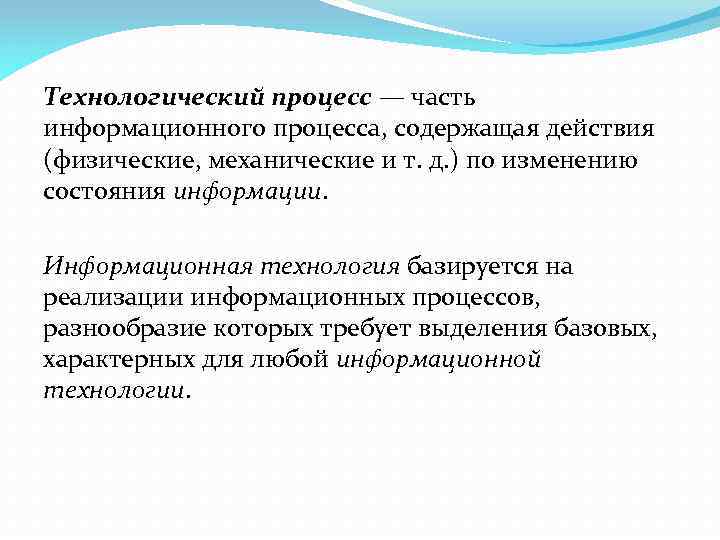 Технологический процесс — часть информационного процесса, содержащая действия (физические, механические и т. д.) по изменению состояния информации.

Информационная технология базируется на реализации информационных процессов, разнообразие которых требует выделения базовых, характерных для любой информационной технологии.